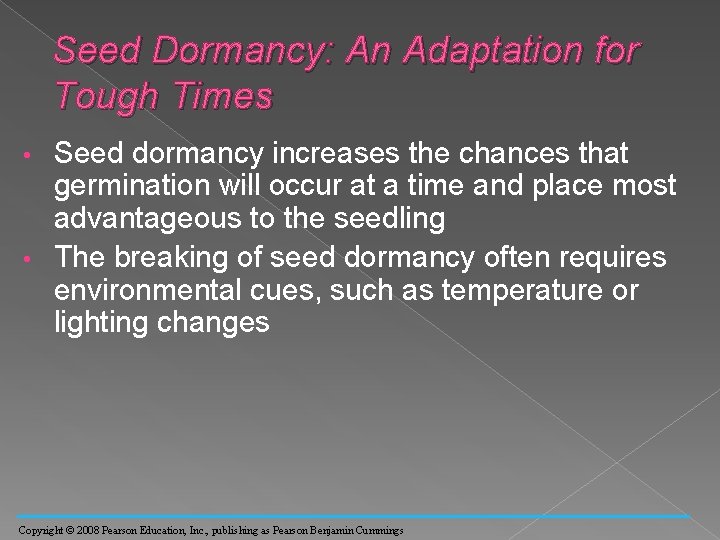 Seed Dormancy: An Adaptation for Tough Times

• Seed dormancy increases the chances that germination will occur at a time and place most advantageous to the seedling

• The breaking of seed dormancy often requires environmental cues, such as temperature or lighting changes

Copyright © 2008 Pearson Education, Inc., publishing as Pearson Benjamin Cummings